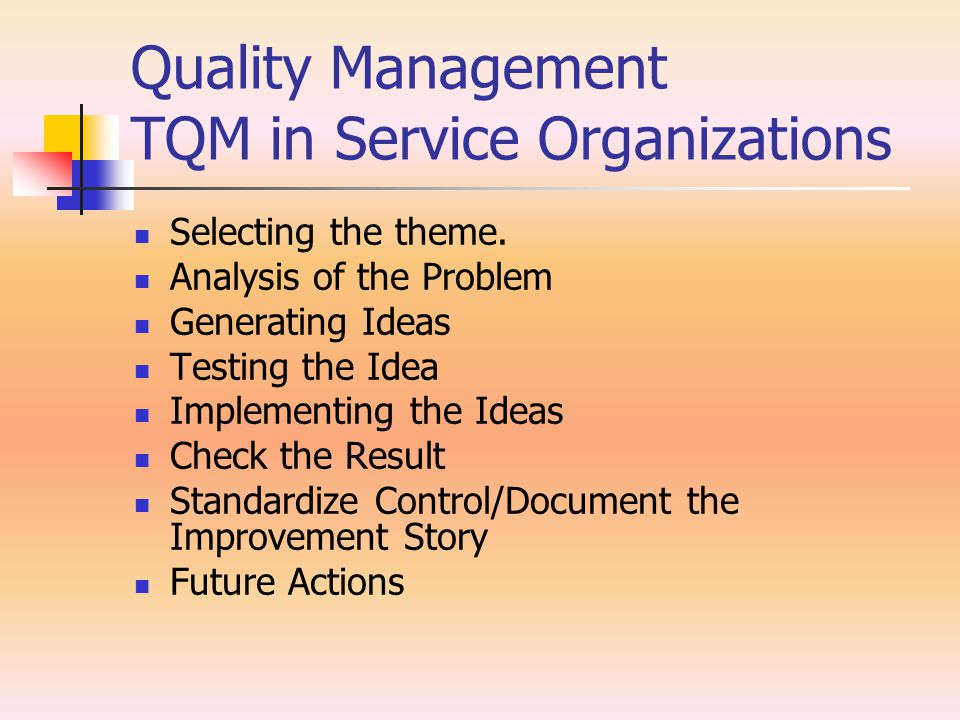 Quality Management
TQM in Service Organizations

- Selecting the theme.
- Analysis of the Problem
- Generating Ideas
- Testing the Idea
- Implementing the Ideas
- Check the Result
- Standardize Control/Document the Improvement Story
- Future Actions